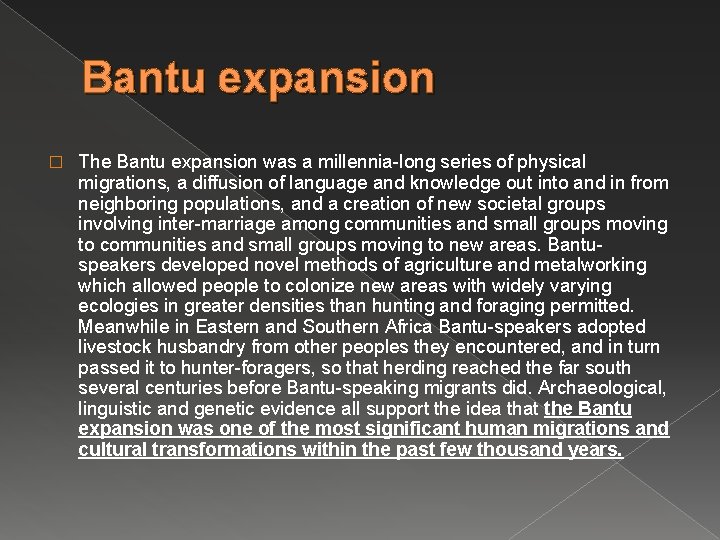 Bantu expansion

The Bantu expansion was a millennia-long series of physical migrations, a diffusion of language and knowledge out into and in from neighboring populations, and a creation of new societal groups involving inter-marriage among communities and small groups moving to communities and small groups moving to new areas. Bantu-speakers developed novel methods of agriculture and metalworking which allowed people to colonize new areas with widely varying ecologies in greater densities than hunting and foraging permitted. Meanwhile in Eastern and Southern Africa Bantu-speakers adopted livestock husbandry from other peoples they encountered, and in turn passed it to hunter-foragers, so that herding reached the far south several centuries before Bantu-speaking migrants did. Archaeological, linguistic and genetic evidence all support the idea that the Bantu expansion was one of the most significant human migrations and cultural transformations within the past few thousand years.